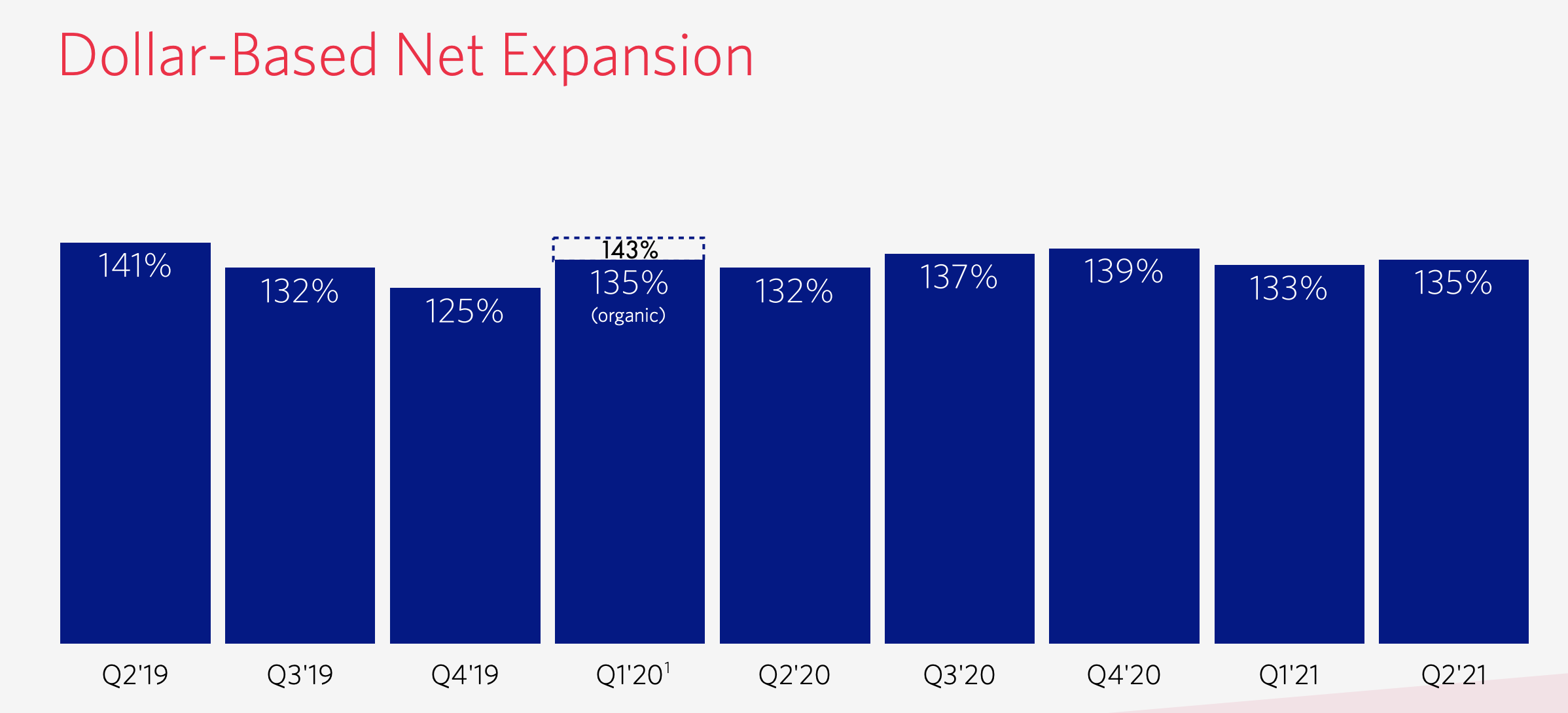 Dollar-Based Net Expansion

141%
132%
125%
143%
135%
(organic)
132%
137%
139%
133%
135%

Q2'19
Q3'19
Q4'19
Q1'20$^1$
Q2'20
Q3'20
Q4'20
Q1'21
Q2'21